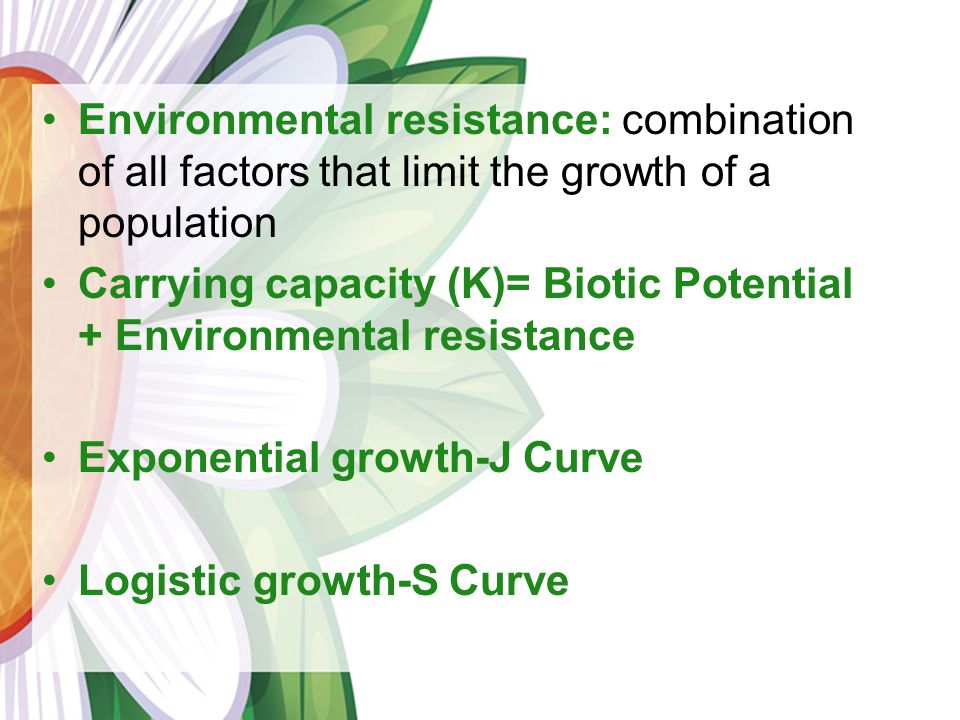 • Environmental resistance: combination of all factors that limit the growth of a population

• Carrying capacity (K)= Biotic Potential + Environmental resistance

• Exponential growth-J Curve

• Logistic growth-S Curve